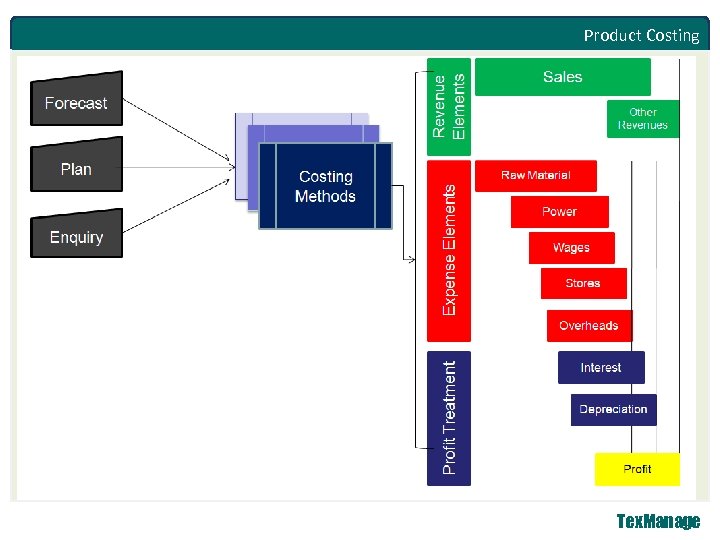 Product Costing

Forecast

Plan

Enquiry

Costing Methods

Revenue Elements

Sales

Other Revenues

Expense Elements

Raw Material

Power

Wages

Stores

Overheads

Profit Treatment

Interest

Depreciation

Profit

TexManage